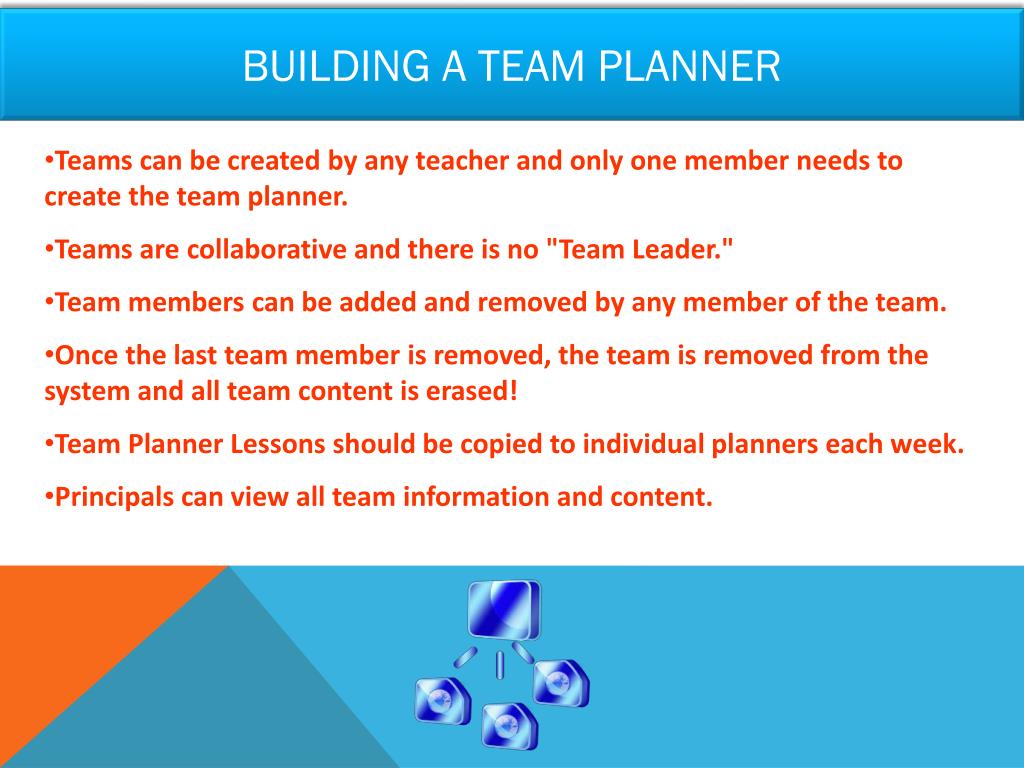 BUILDING A TEAM PLANNER

•Teams can be created by any teacher and only one member needs to create the team planner.

•Teams are collaborative and there is no "Team Leader."

•Team members can be added and removed by any member of the team.

•Once the last team member is removed, the team is removed from the system and all team content is erased!

•Team Planner Lessons should be copied to individual planners each week.

•Principals can view all team information and content.